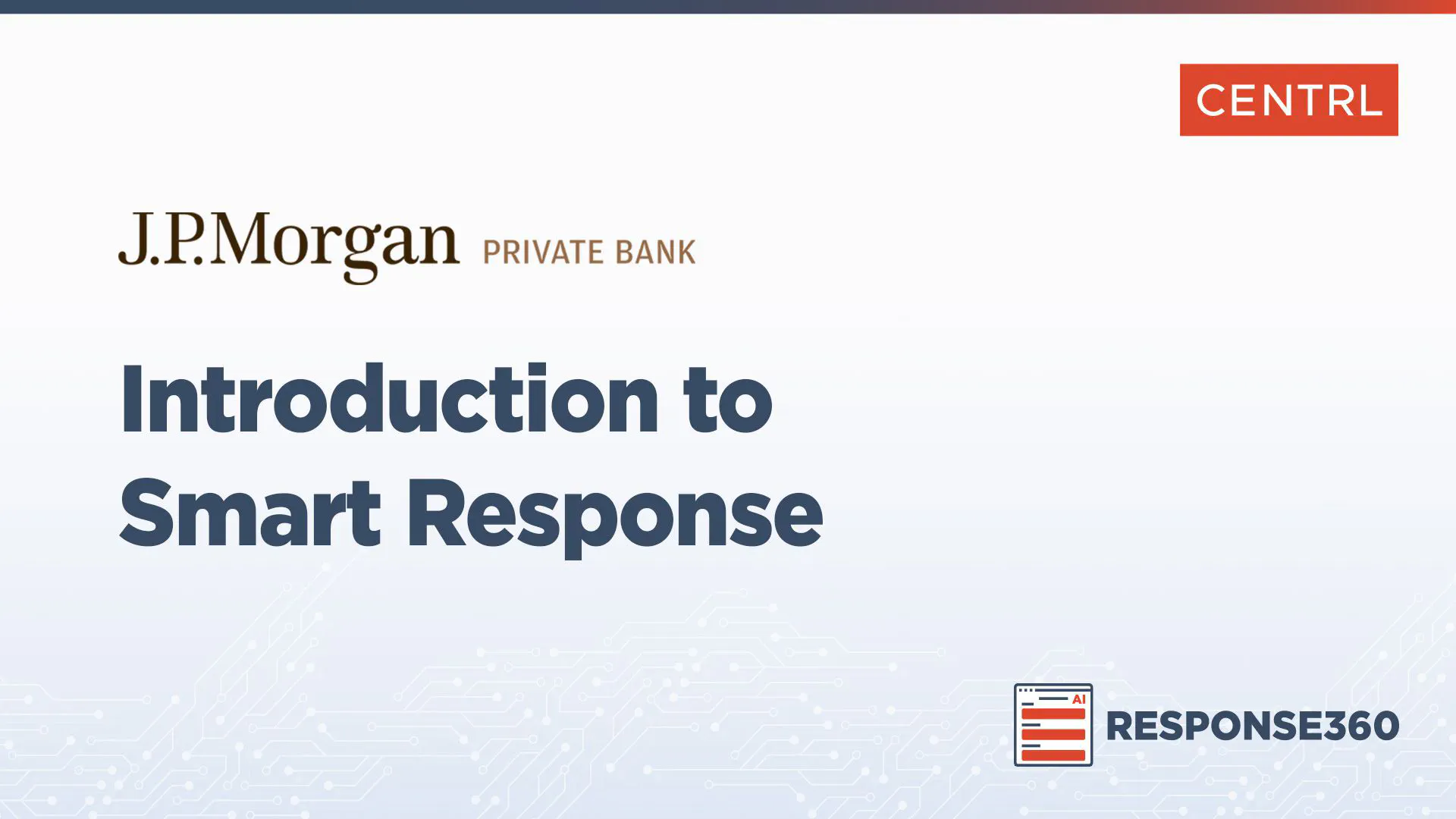 CENTRL

J.P.Morgan PRIVATE BANK

Introduction to Smart Response

AI

RESPONSE360